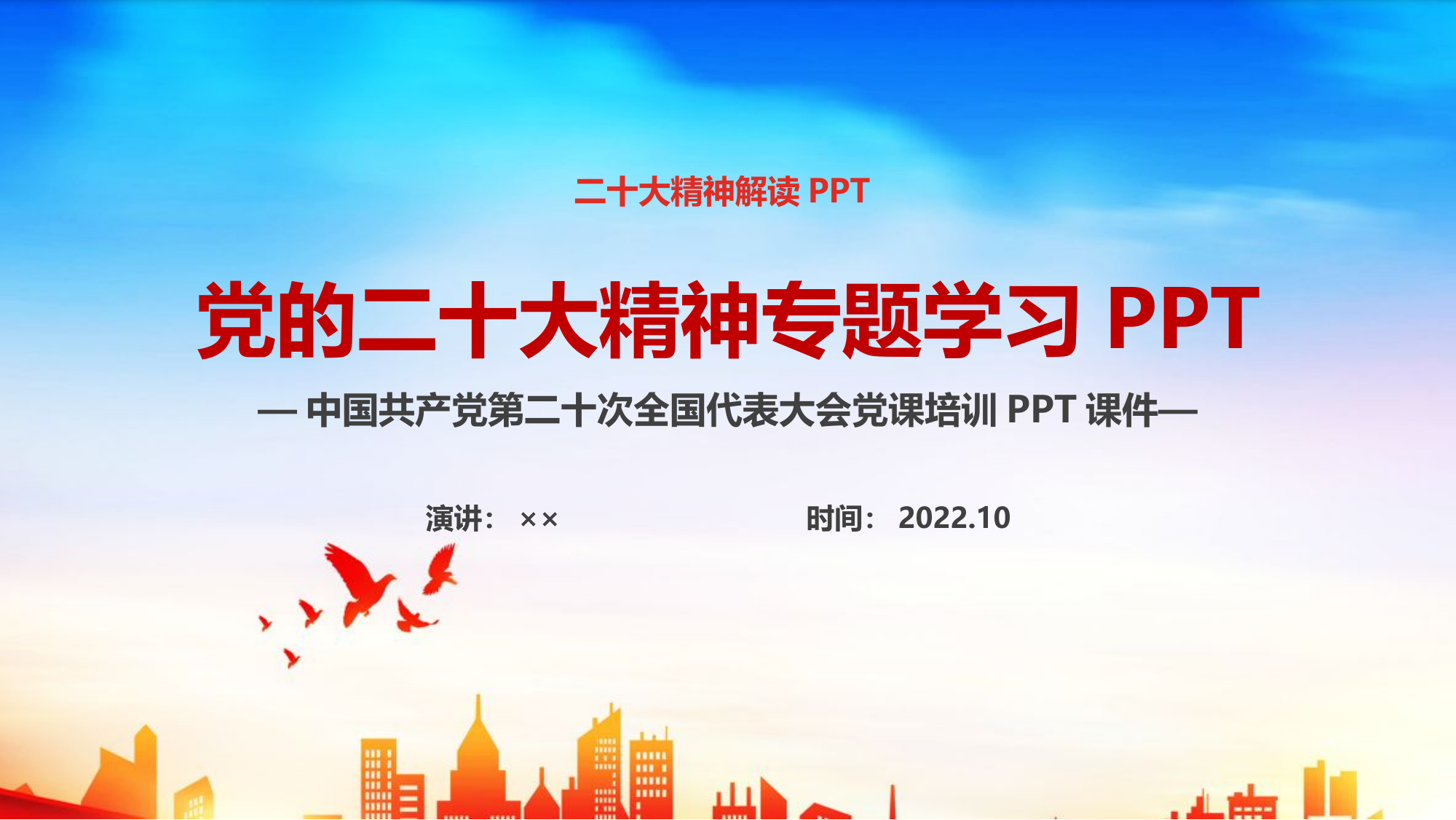 二十大精神解读 PPT

党的二十大精神专题学习 PPT

— 中国共产党第二十次全国代表大会党课培训 PPT 课件—

演讲： ××

时间： 2022.10